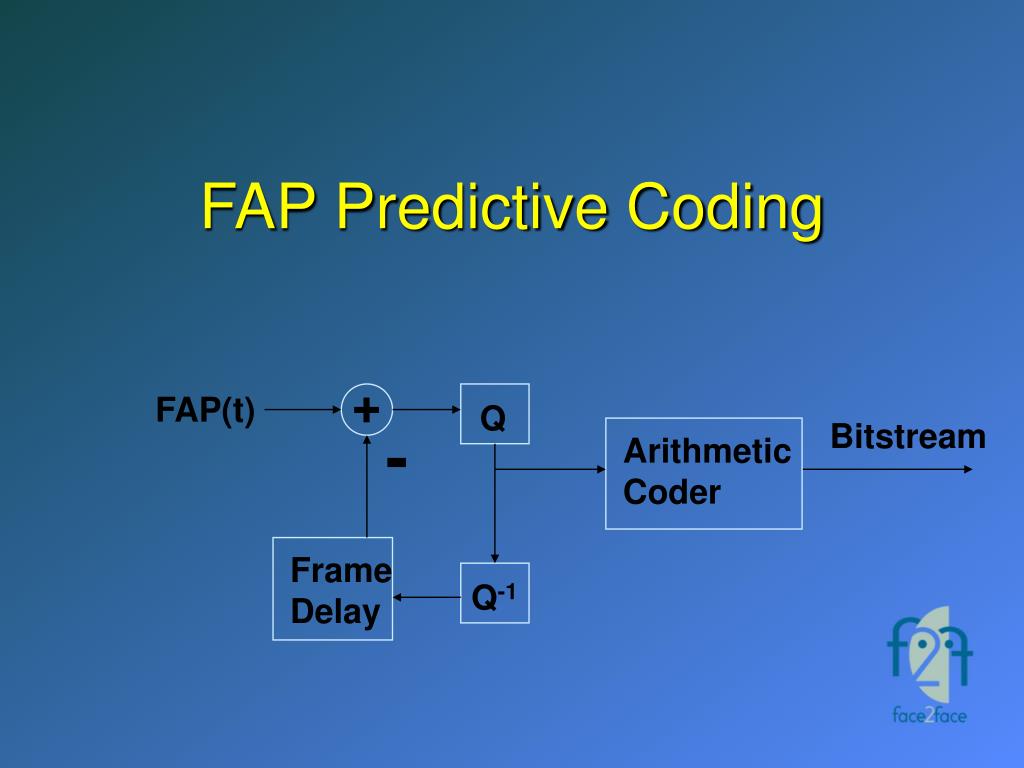 FAP Predictive Coding

FAP(t)

+

-

Q

Arithmetic Coder

Bitstream

Frame Delay

$Q^{-1}$

f2f

face2face